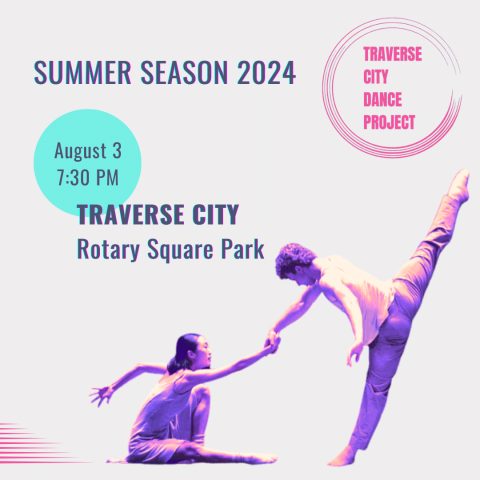 SUMMER SEASON 2024

TRAVERSE CITY DANCE PROJECT

August 3
7:30 PM

TRAVERSE CITY
Rotary Square Park